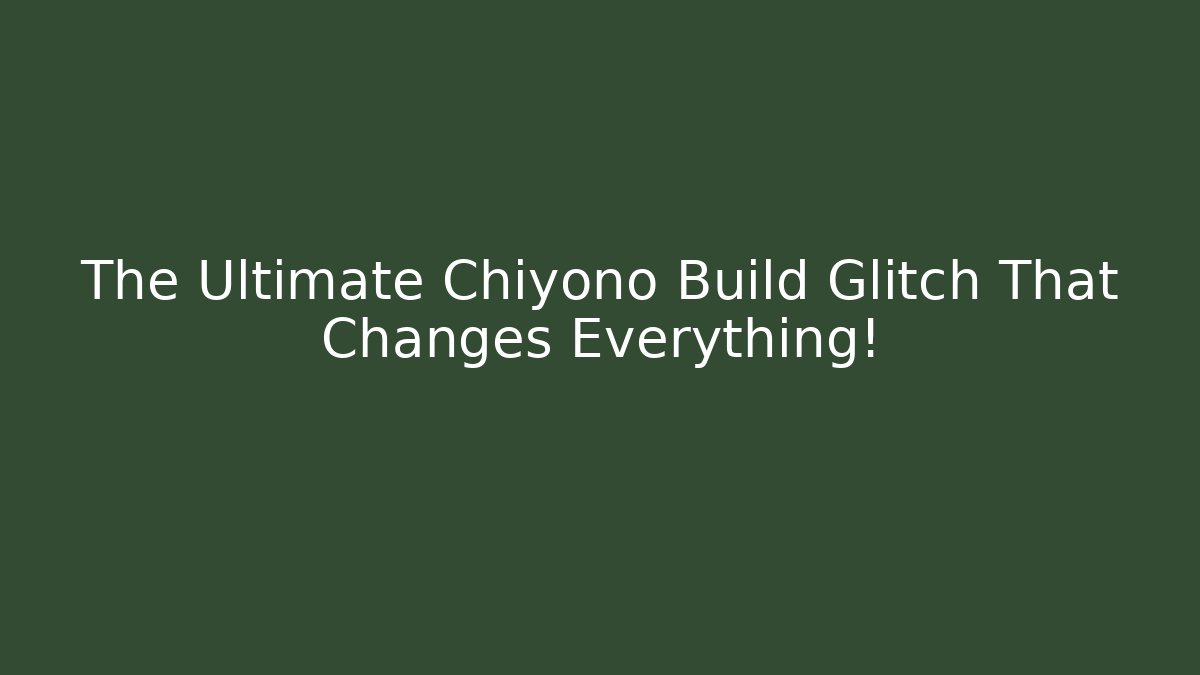 The Ultimate Chiyono Build Glitch That Changes Everything!